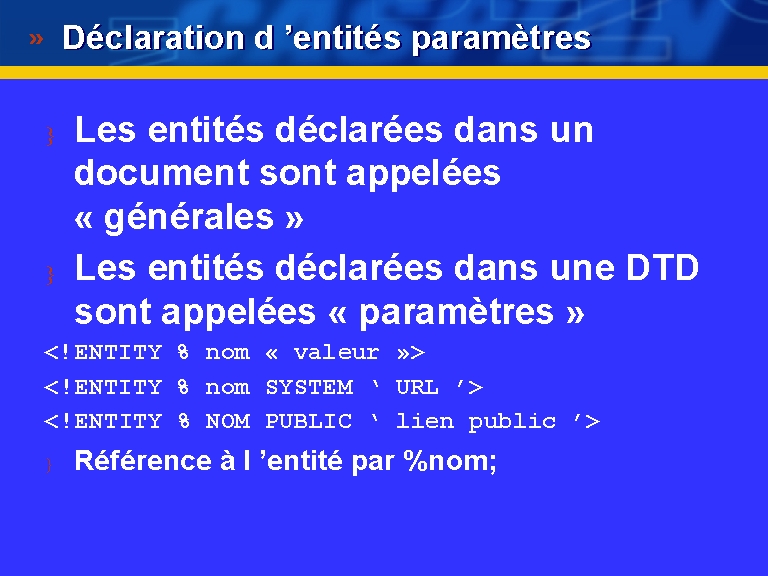 » Déclaration d ’entités paramètres

Les entités déclarées dans un document sont appelées « générales »

Les entités déclarées dans une DTD sont appelées « paramètres »

<!ENTITY % nom « valeur »>
<!ENTITY % nom SYSTEM ‘ URL ’>
<!ENTITY % NOM PUBLIC ‘ lien public ’>

Référence à l ’entité par %nom;